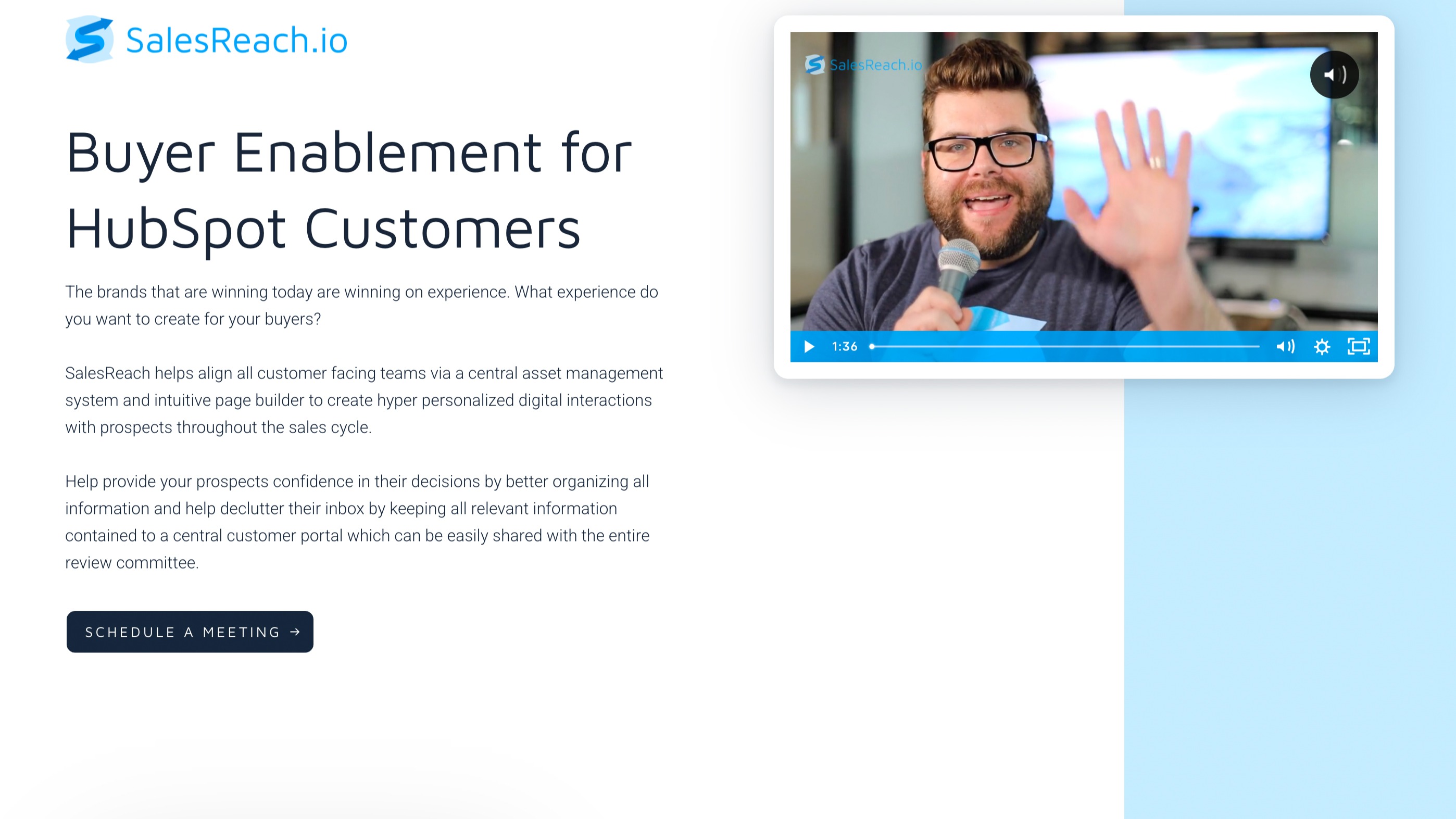 SalesReach.io

Buyer Enablement for HubSpot Customers

The brands that are winning today are winning on experience. What experience do you want to create for your buyers?

SalesReach helps align all customer facing teams via a central asset management system and intuitive page builder to create hyper personalized digital interactions with prospects throughout the sales cycle.

Help provide your prospects confidence in their decisions by better organizing all information and help declutter their inbox by keeping all relevant information contained to a central customer portal which can be easily shared with the entire review committee.

SCHEDULE A MEETING →

SalesReach.io

1:36